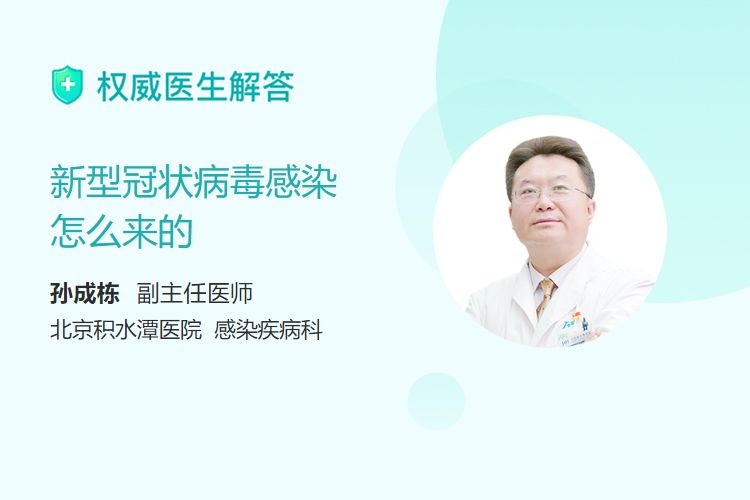 权威医生解答

新型冠状病毒感染怎么来的

孙成栋 副主任医师
北京积水潭医院 感染疾病科